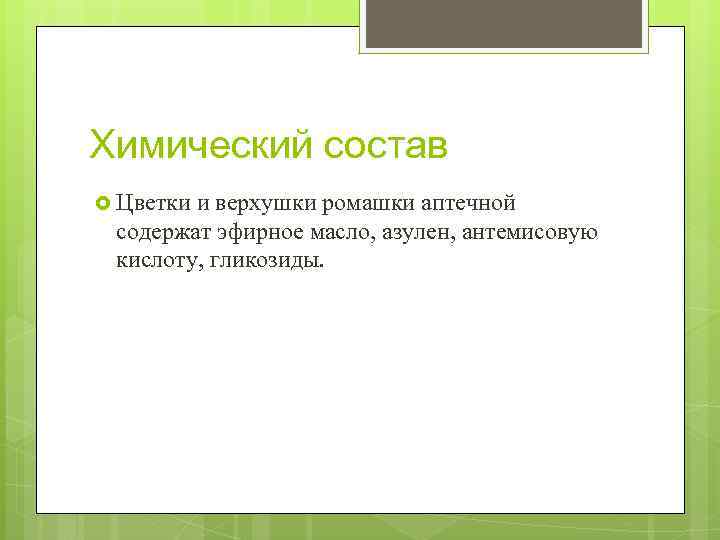 Химический состав

Цветки и верхушки ромашки аптечной содержат эфирное масло, азулен, антемисовую кислоту, гликозиды.